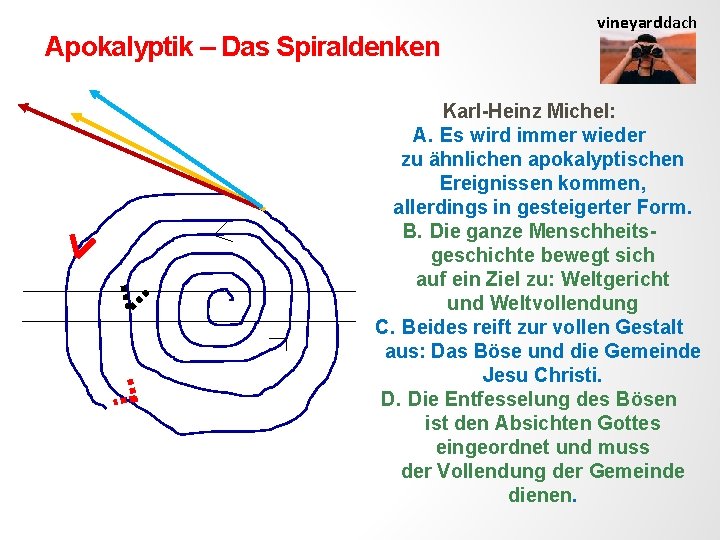 Apokalyptik – Das Spiraldenken

vineyarddach

Karl-Heinz Michel:
A. Es wird immer wieder zu ähnlichen apokalyptischen Ereignissen kommen, allerdings in gesteigerter Form.
B. Die ganze Menschheitsgeschichte bewegt sich auf ein Ziel zu: Weltgericht und Weltvollendung
C. Beides reift zur vollen Gestalt aus: Das Böse und die Gemeinde Jesu Christi.
D. Die Entfesselung des Bösen ist den Absichten Gottes eingeordnet und muss der Vollendung der Gemeinde dienen.